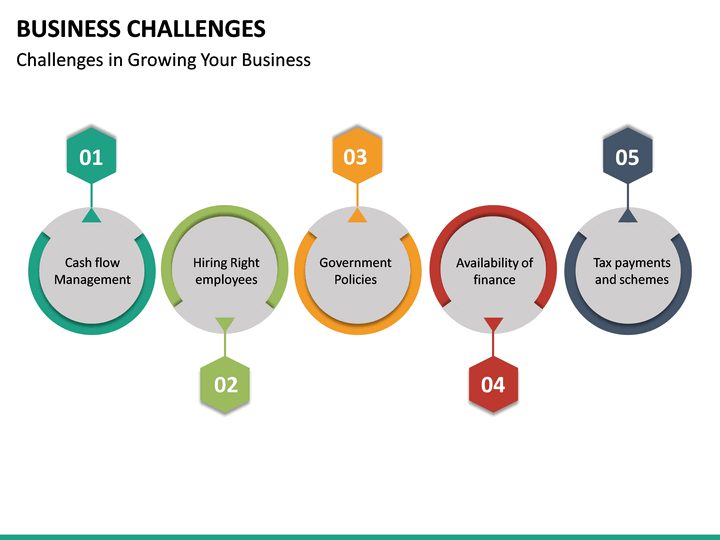 BUSINESS CHALLENGES
Challenges in Growing Your Business

01
Cash flow Management

02
Hiring Right employees

03
Government Policies

04
Availability of finance

05
Tax payments and schemes